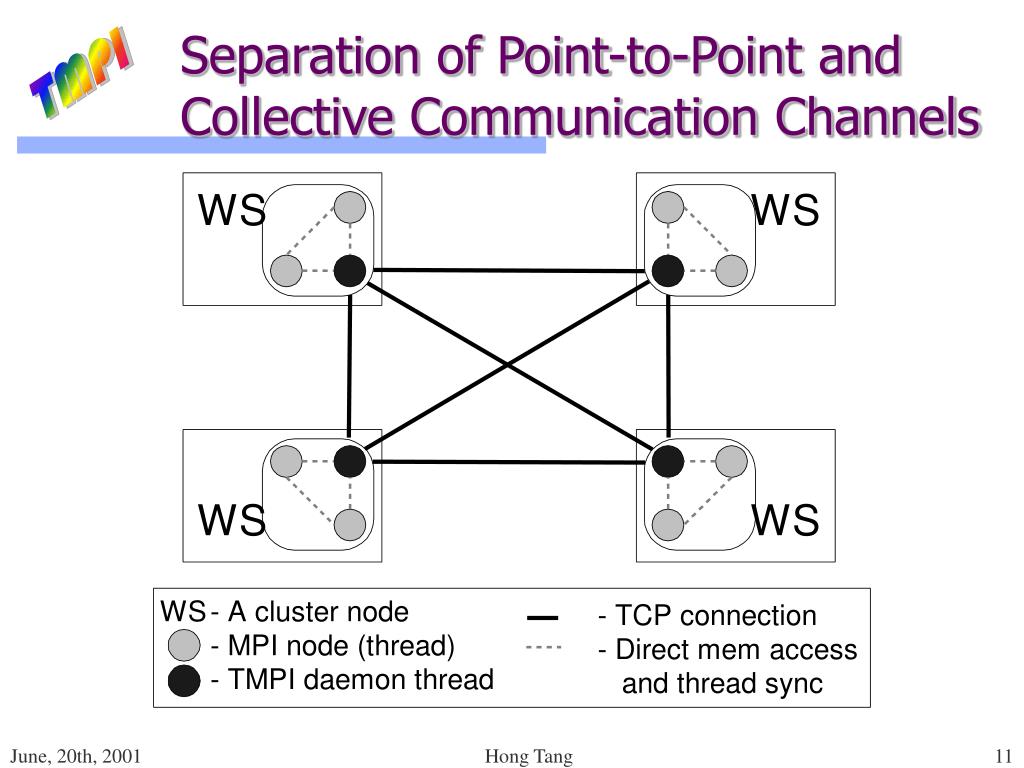 TMPI

Separation of Point-to-Point and Collective Communication Channels

WS

WS

WS

WS

WS - A cluster node
- MPI node (thread)
- TMPI daemon thread

- TCP connection
- Direct mem access and thread sync

June, 20th, 2001

Hong Tang

11